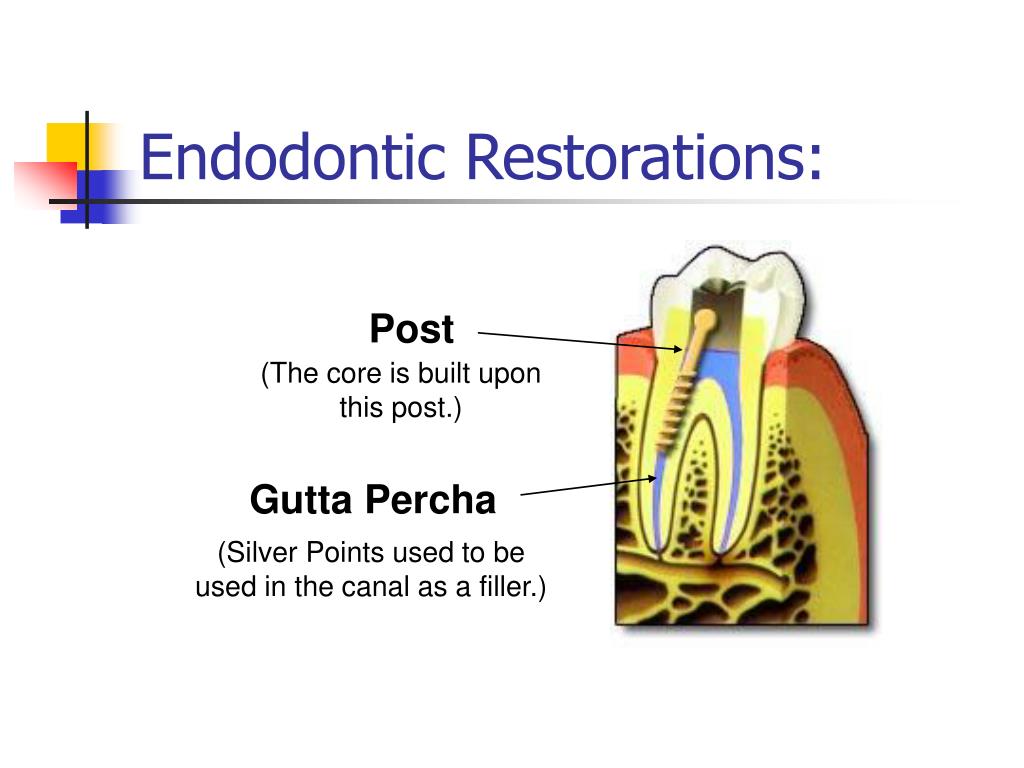 Endodontic Restorations:

Post
(The core is built upon this post.)

Gutta Percha
(Silver Points used to be used in the canal as a filler.)